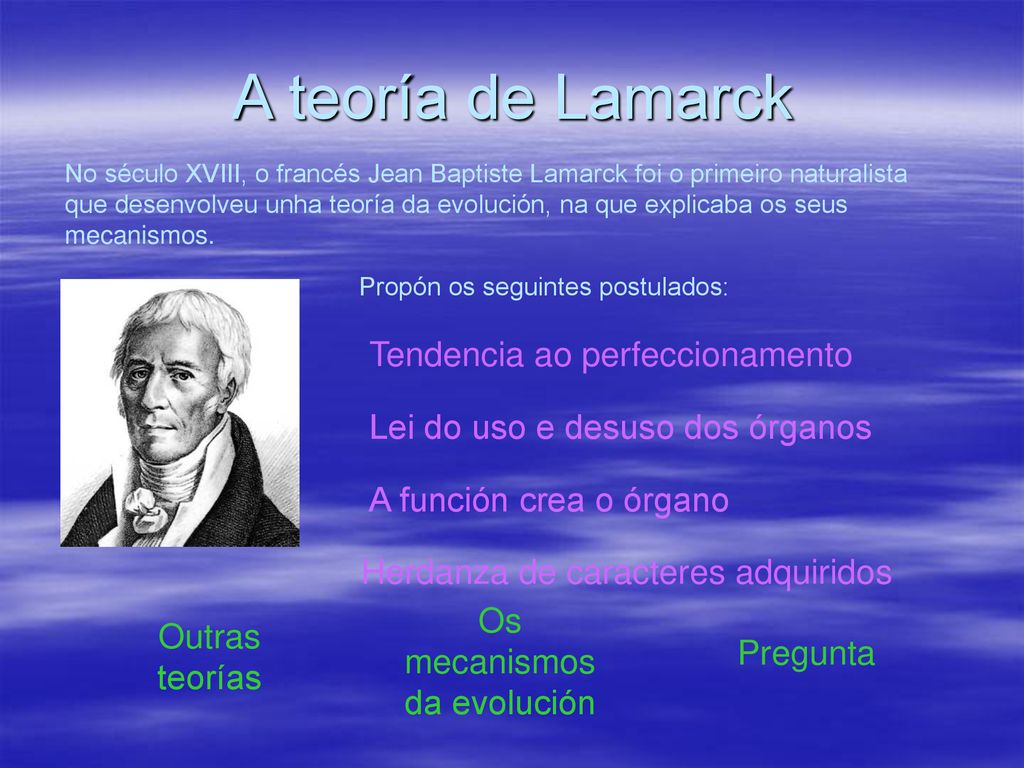 A teoría de Lamarck

No século XVIII, o francés Jean Baptiste Lamarck foi o primeiro naturalista que desenvolveu unha teoría da evolución, na que explicaba os seus mecanismos.

Propón os seguintes postulados:

Tendencia ao perfeccionamento

Lei do uso e desuso dos órganos

A función crea o órgano

Herdanza de caracteres adquiridos

Outras teorías

Os mecanismos da evolución

Pregunta